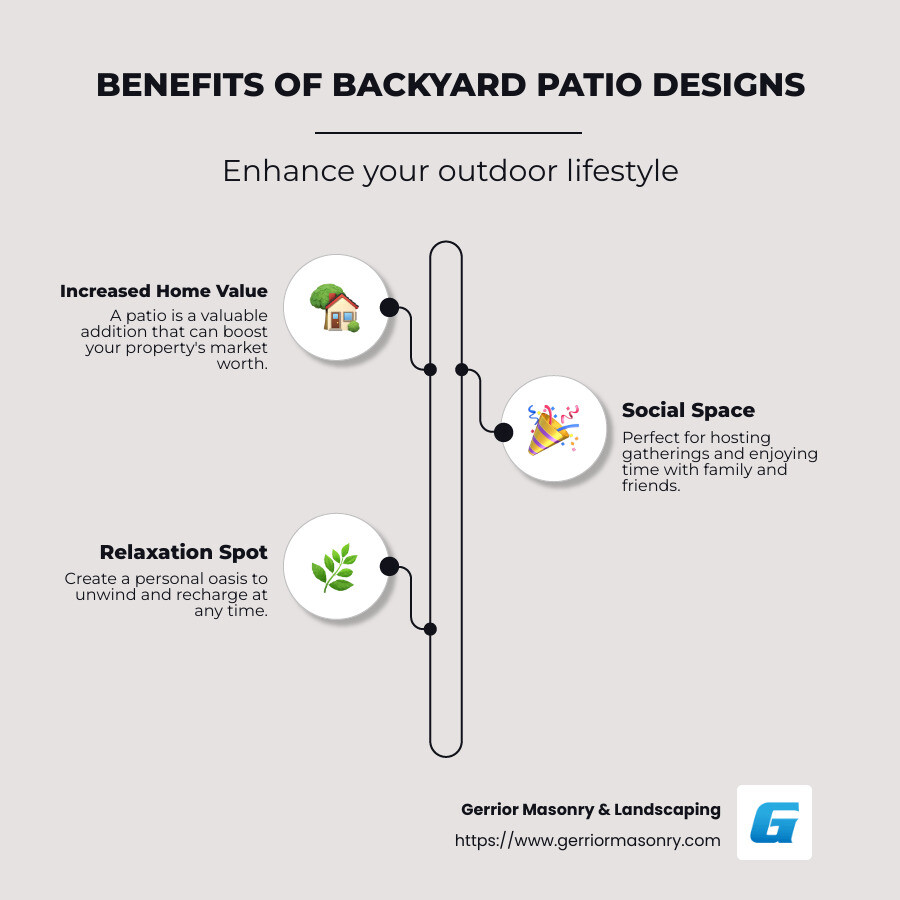 BENEFITS OF BACKYARD PATIO DESIGNS

Enhance your outdoor lifestyle

Increased Home Value
A patio is a valuable addition that can boost your property's market worth.

Social Space
Perfect for hosting gatherings and enjoying time with family and friends.

Relaxation Spot
Create a personal oasis to unwind and recharge at any time.

Gerrior Masonry & Landscaping
https://www.gerriormasonry.com

G